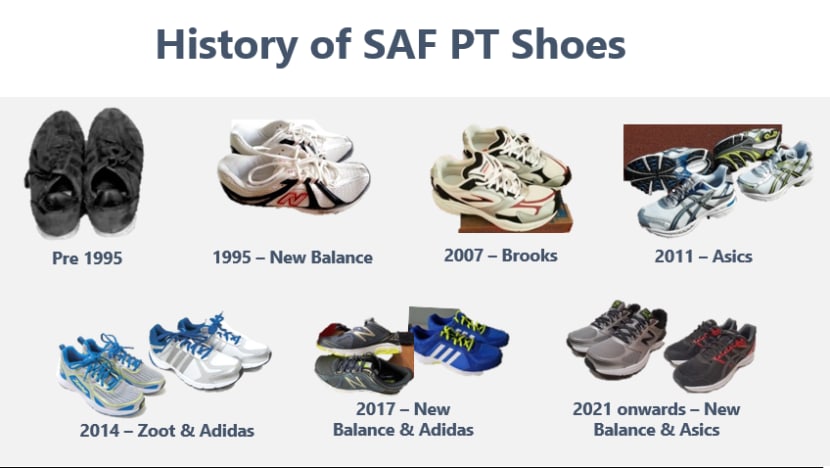 History of SAF PT Shoes

Pre 1995

1995 – New Balance

2007 – Brooks

2011 – Asics

2014 – Zoot & Adidas

2017 – New Balance & Adidas

2021 onwards – New Balance & Asics